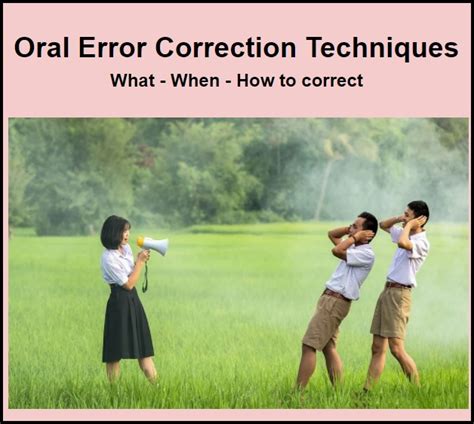 Oral Error Correction Techniques

What - When - How to correct